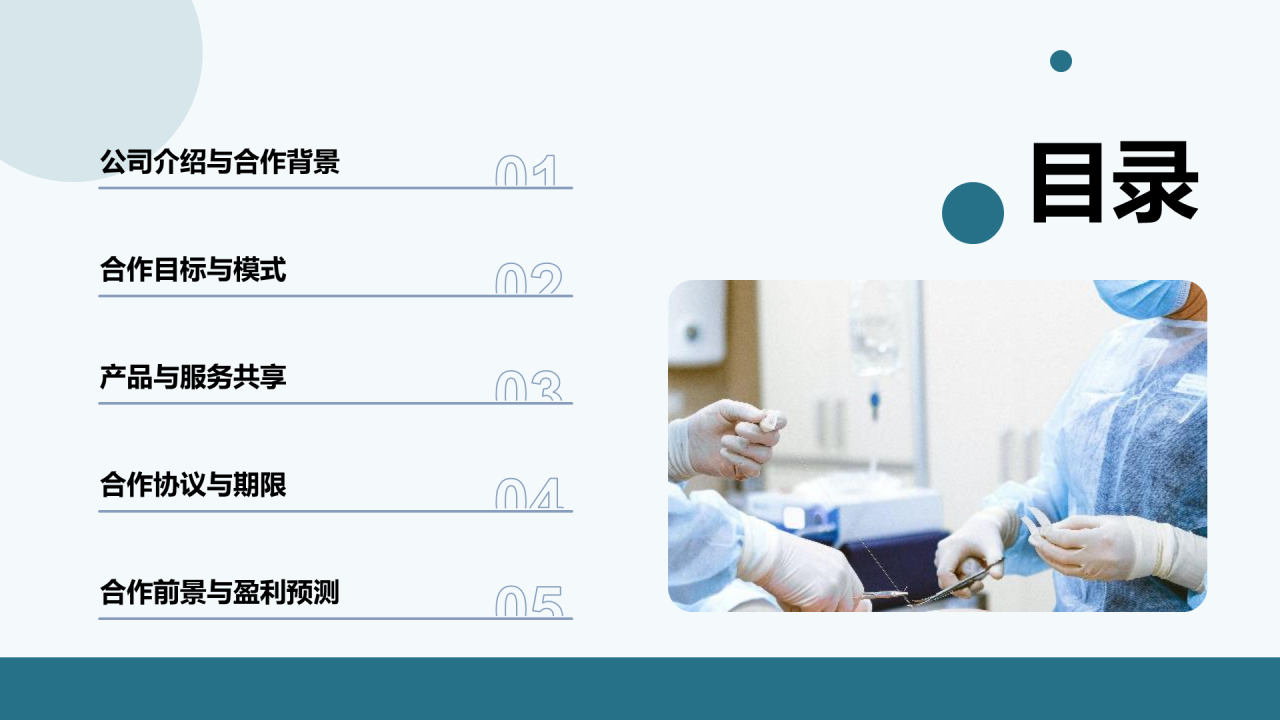 目录

公司介绍与合作背景 01

合作目标与模式 02

产品与服务共享 03

合作协议与期限 04

合作前景与盈利预测 05